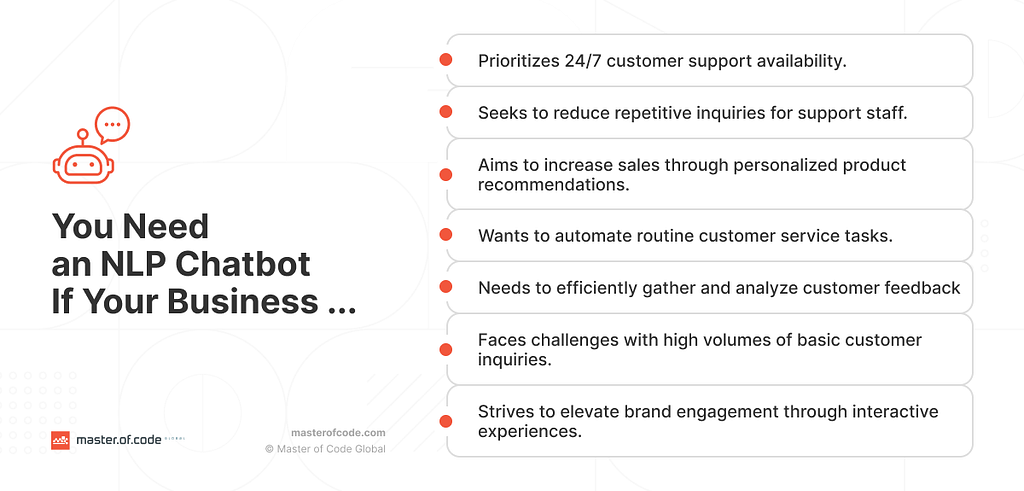 You Need an NLP Chatbot If Your Business ...

Prioritizes 24/7 customer support availability.

Seeks to reduce repetitive inquiries for support staff.

Aims to increase sales through personalized product recommendations.

Wants to automate routine customer service tasks.

Needs to efficiently gather and analyze customer feedback

Faces challenges with high volumes of basic customer inquiries.

Strives to elevate brand engagement through interactive experiences.

master.of.code GLOBAL

masterofcode.com
© Master of Code Global